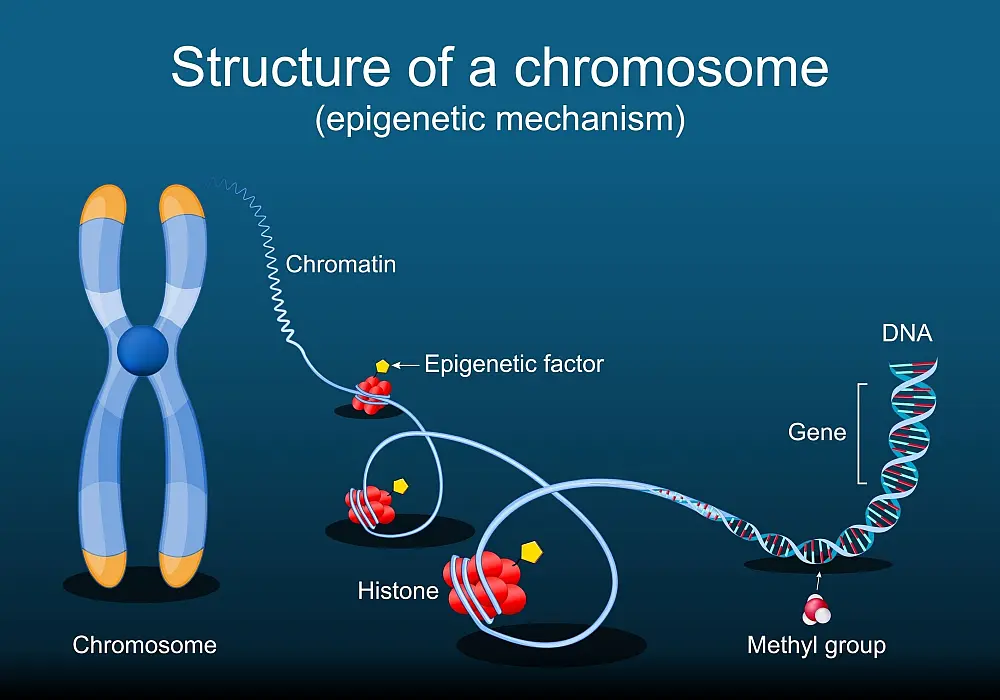 Structure of a chromosome
(epigenetic mechanism)

Chromatin

Epigenetic factor

DNA

Gene

Histone

Chromosome

Methyl group